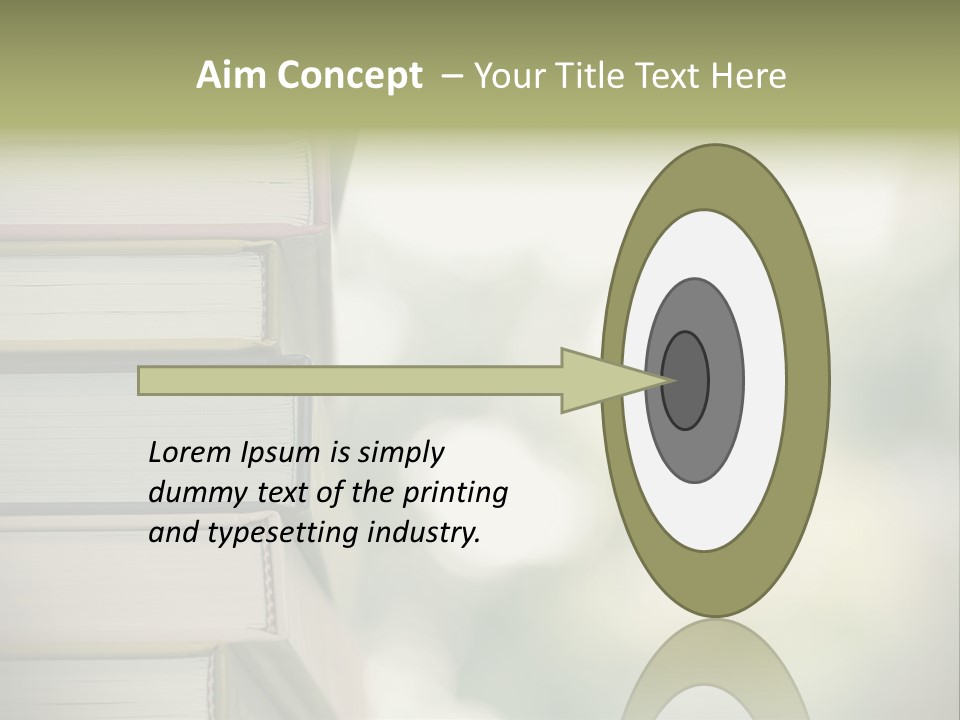 Aim Concept – Your Title Text Here

Lorem Ipsum is simply dummy text of the printing and typesetting industry.